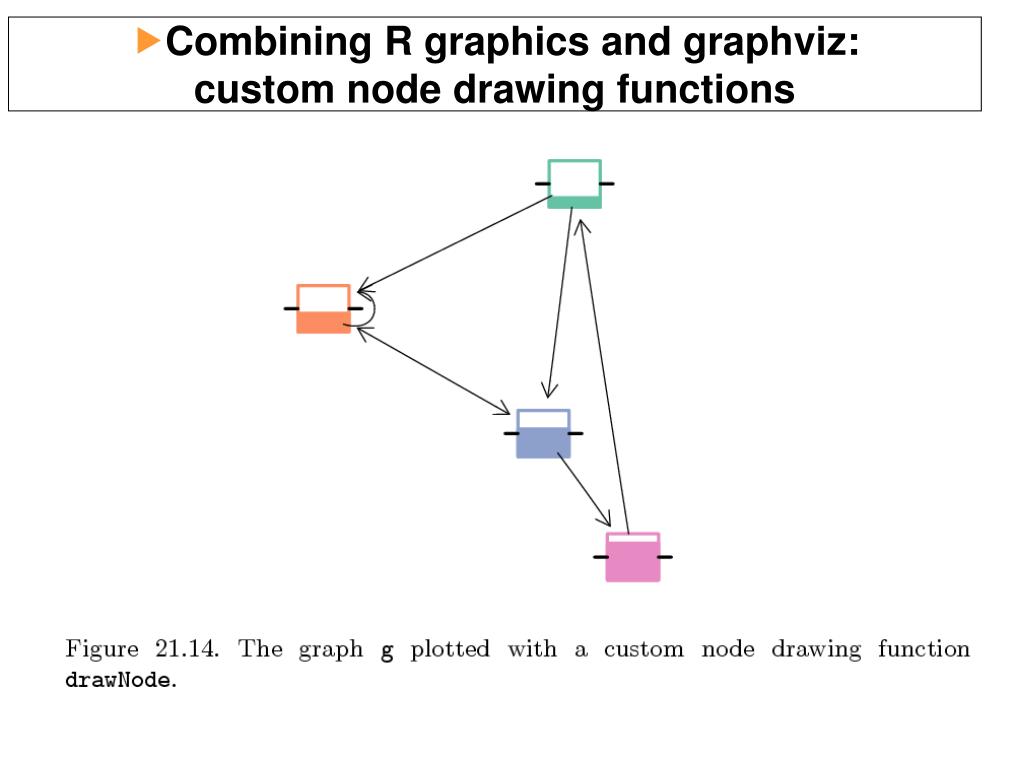 Combining R graphics and graphviz: custom node drawing functions

Figure 21.14. The graph g plotted with a custom node drawing function drawNode.